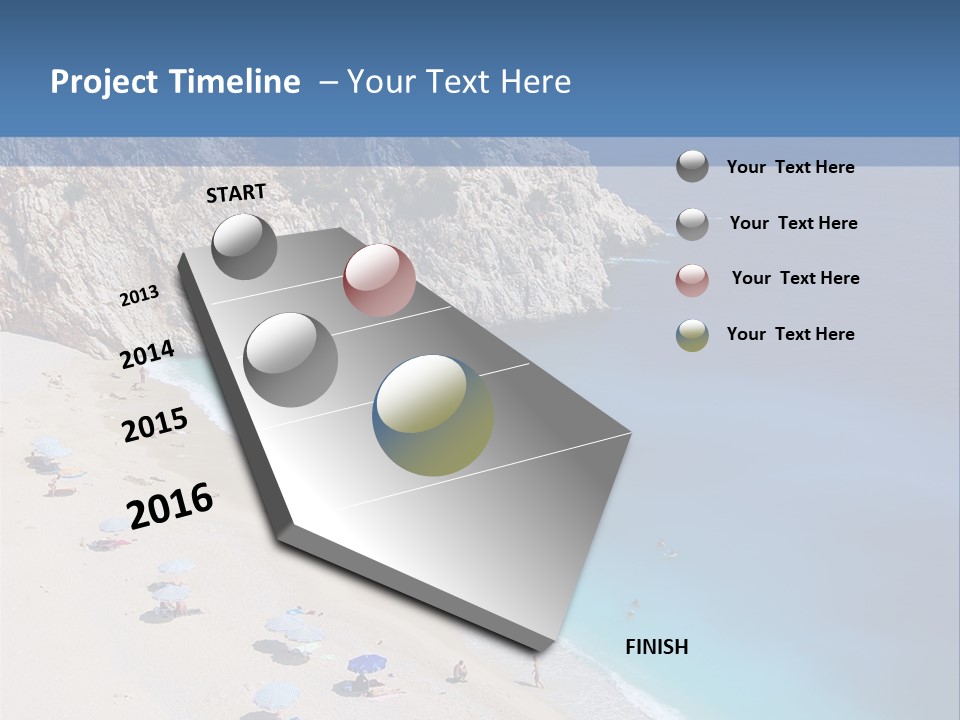 Project Timeline – Your Text Here

START

2013

2014

2015

2016

FINISH

Your Text Here

Your Text Here

Your Text Here

Your Text Here